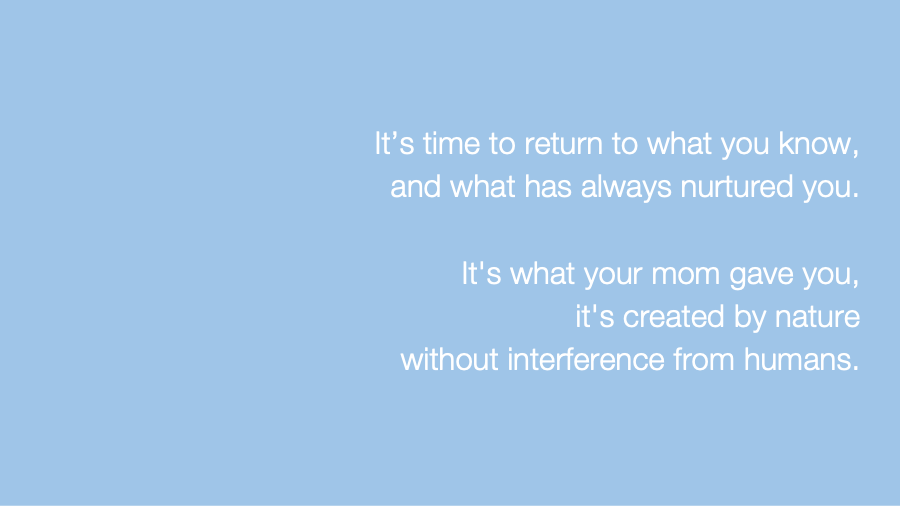 It’s time to return to what you know,
and what has always nurtured you.

It's what your mom gave you,
it's created by nature
without interference from humans.